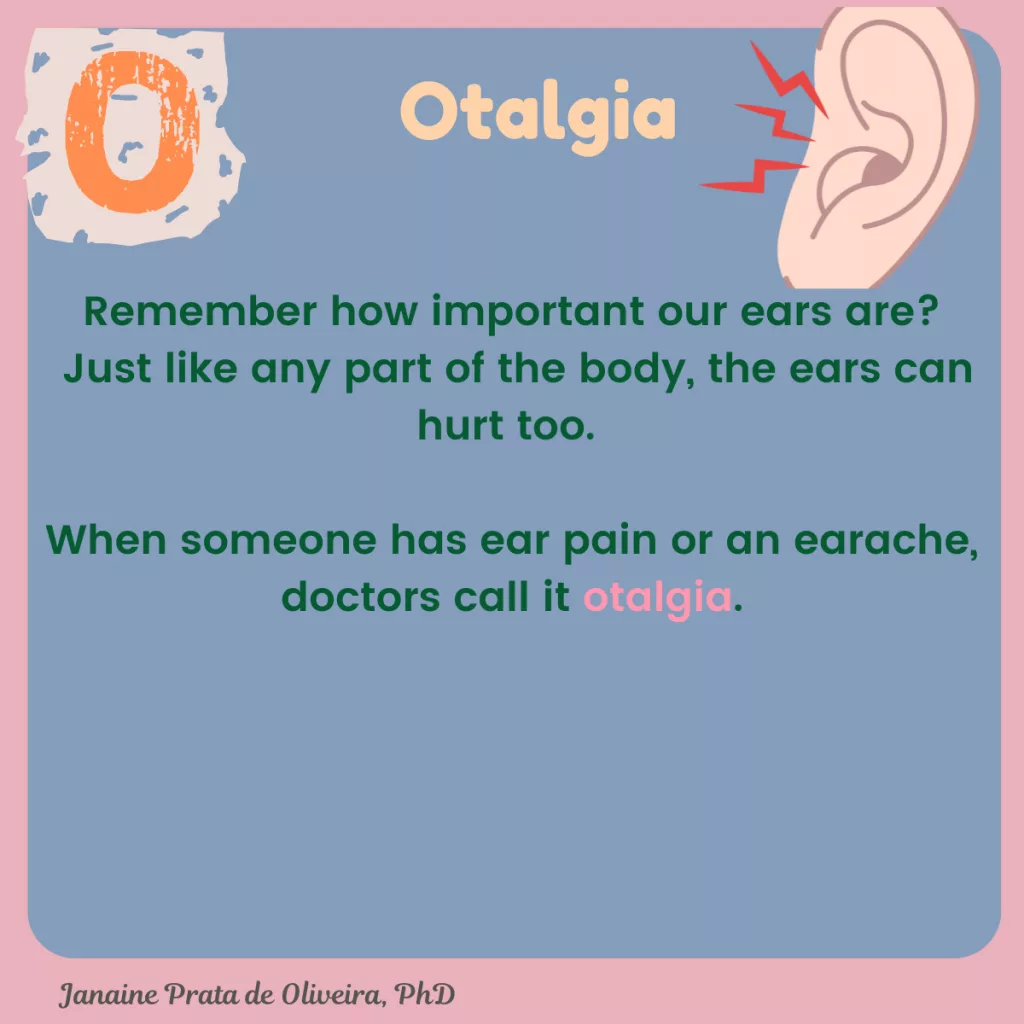 O

Otalgia

Remember how important our ears are? Just like any part of the body, the ears can hurt too.

When someone has ear pain or an earache, doctors call it otalgia.

Janaine Prata de Oliveira, PhD